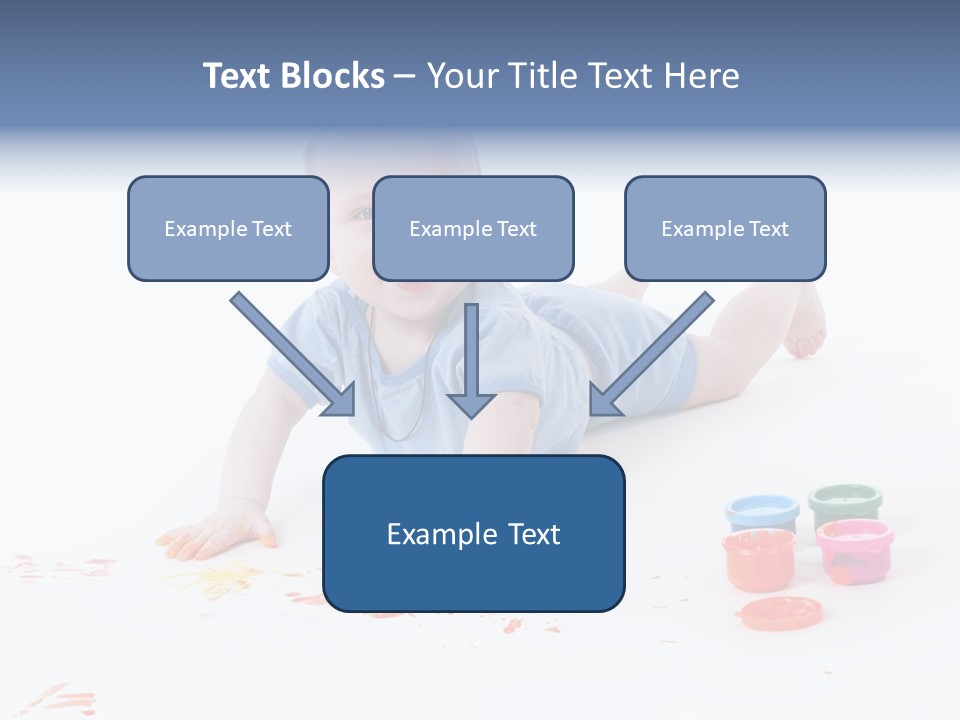 Text Blocks – Your Title Text Here

Example Text

Example Text

Example Text

Example Text